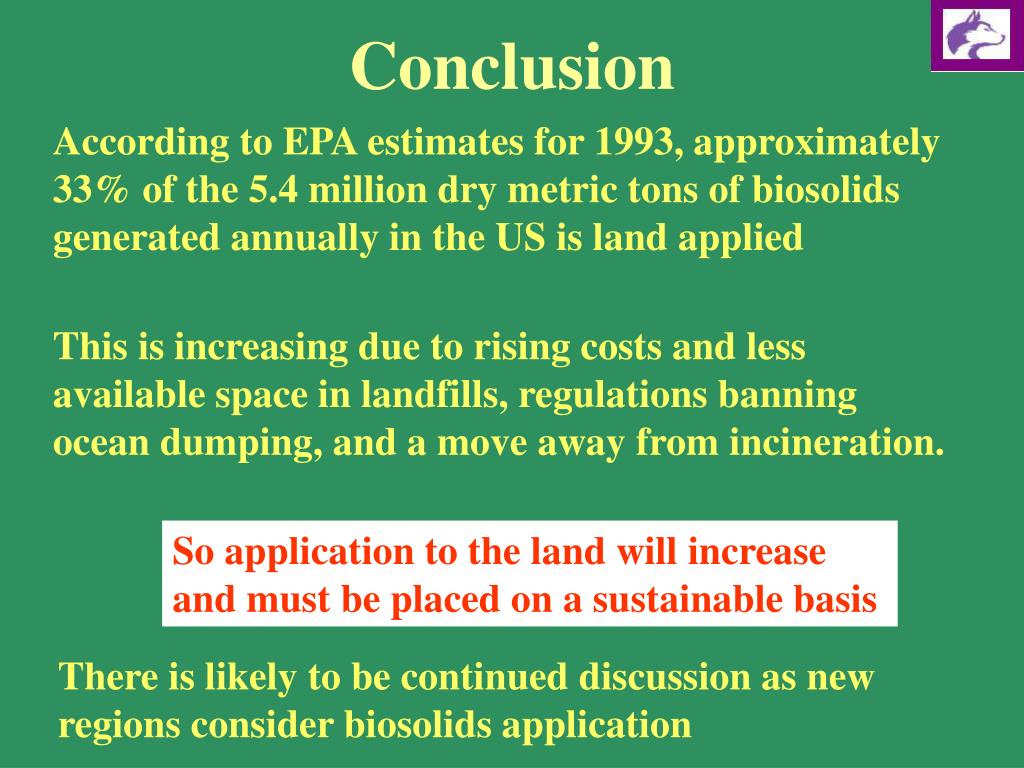 Conclusion

According to EPA estimates for 1993, approximately 33% of the 5.4 million dry metric tons of biosolids generated annually in the US is land applied

This is increasing due to rising costs and less available space in landfills, regulations banning ocean dumping, and a move away from incineration.

So application to the land will increase and must be placed on a sustainable basis

There is likely to be continued discussion as new regions consider biosolids application